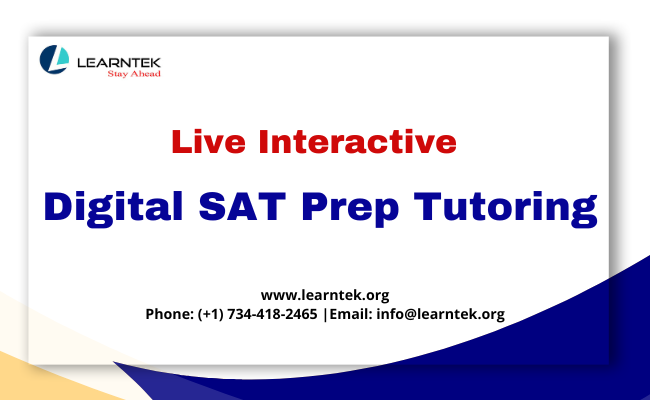 LEARNTEK
Stay Ahead

Live Interactive

Digital SAT Prep Tutoring

www.learntek.org
Phone: (+1) 734-418-2465 |Email: info@learntek.org